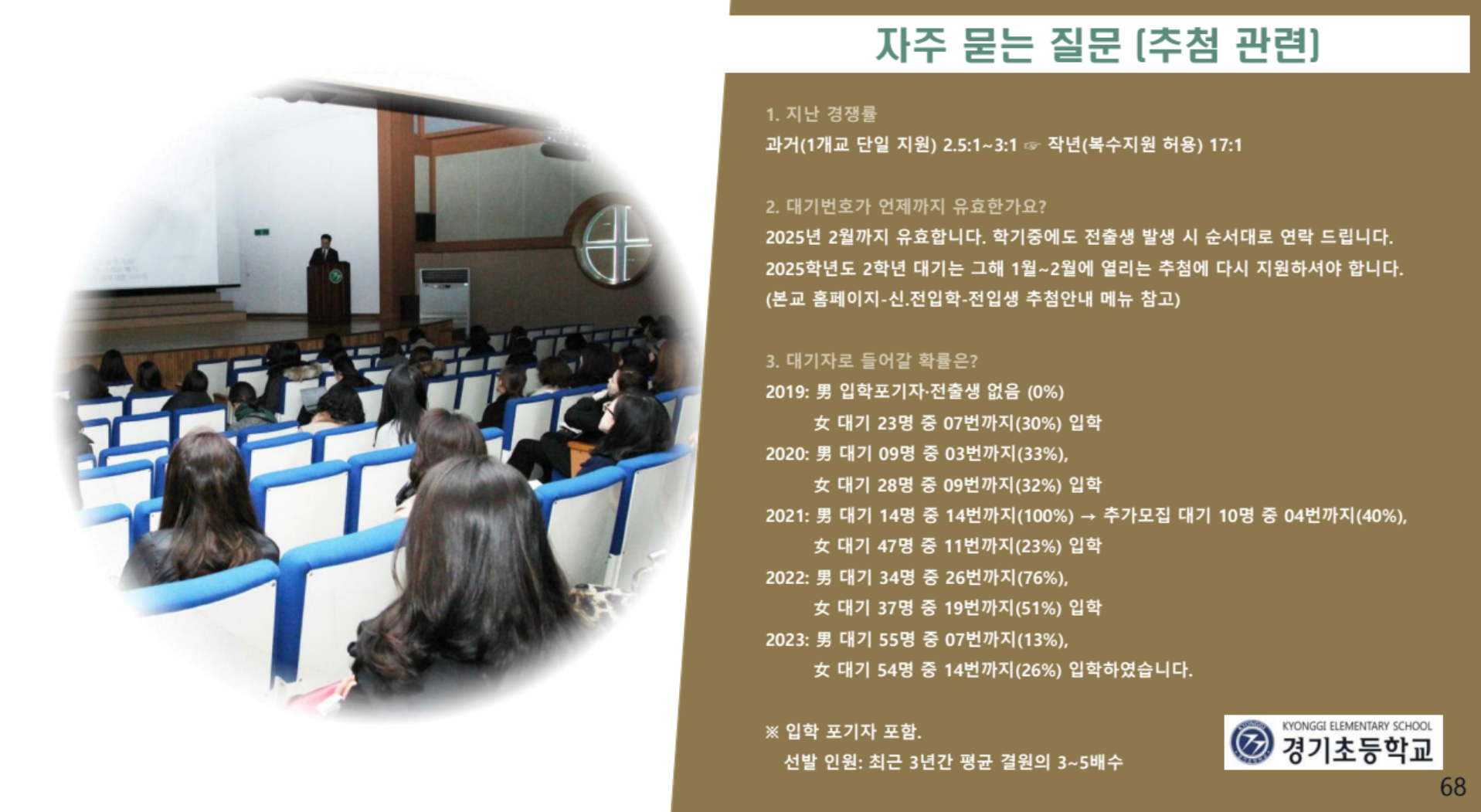 자주 묻는 질문 (추첨 관련)

1. 지난 경쟁률
과거(1개교 단일 지원) 2.5:1~3:1 ☞ 작년(복수지원 허용) 17:1

2. 대기번호가 언제까지 유효한가요?
2025년 2월까지 유효합니다. 학기중에도 전출생 발생 시 순서대로 연락 드립니다.
2025학년도 2학년 대기는 그해 1월~2월에 열리는 추첨에 다시 지원하셔야 합니다.
(본교 홈페이지-신.전입학-전입생 추첨안내 메뉴 참고)

3. 대기자로 들어갈 확률은?
2019: 男 입학포기자·전출생 없음 (0%)
女 대기 23명 중 07번까지(30%) 입학
2020: 男 대기 09명 중 03번까지(33%),
女 대기 28명 중 09번까지(32%) 입학
2021: 男 대기 14명 중 14번까지(100%) → 추가모집 대기 10명 중 04번까지(40%),
女 대기 47명 중 11번까지(23%) 입학
2022: 男 대기 34명 중 26번까지(76%),
女 대기 37명 중 19번까지(51%) 입학
2023: 男 대기 55명 중 07번까지(13%),
女 대기 54명 중 14번까지(26%) 입학하였습니다.

※ 입학 포기자 포함.
선발 인원: 최근 3년간 평균 결원의 3~5배수

KYONGGI ELEMENTARY SCHOOL
경기초등학교

68